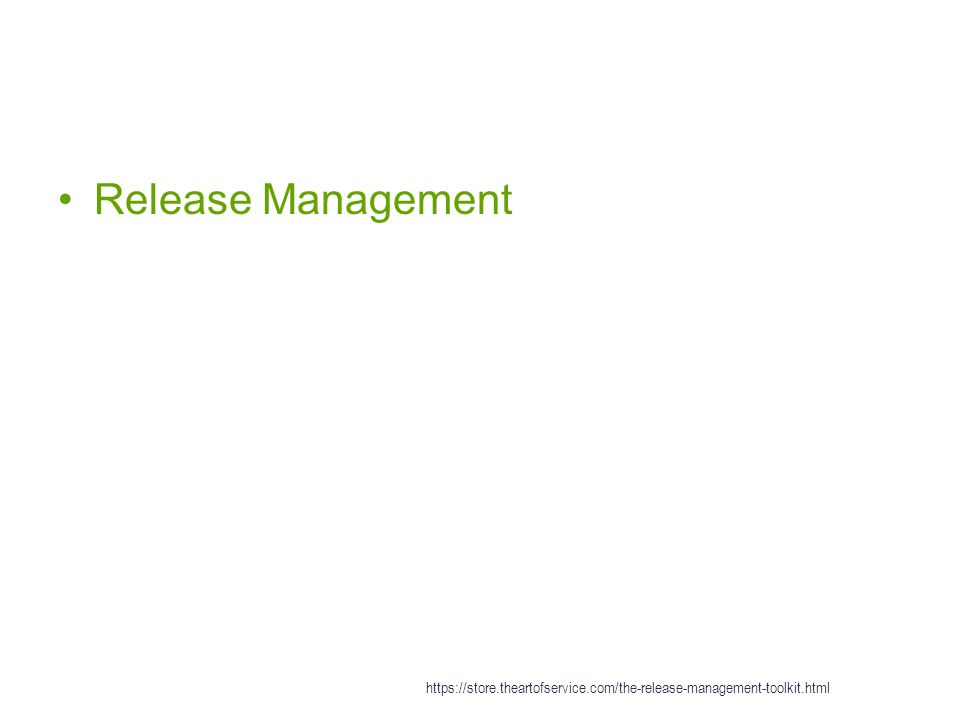 • Release Management

https://store.theartofservice.com/the-release-management-toolkit.html